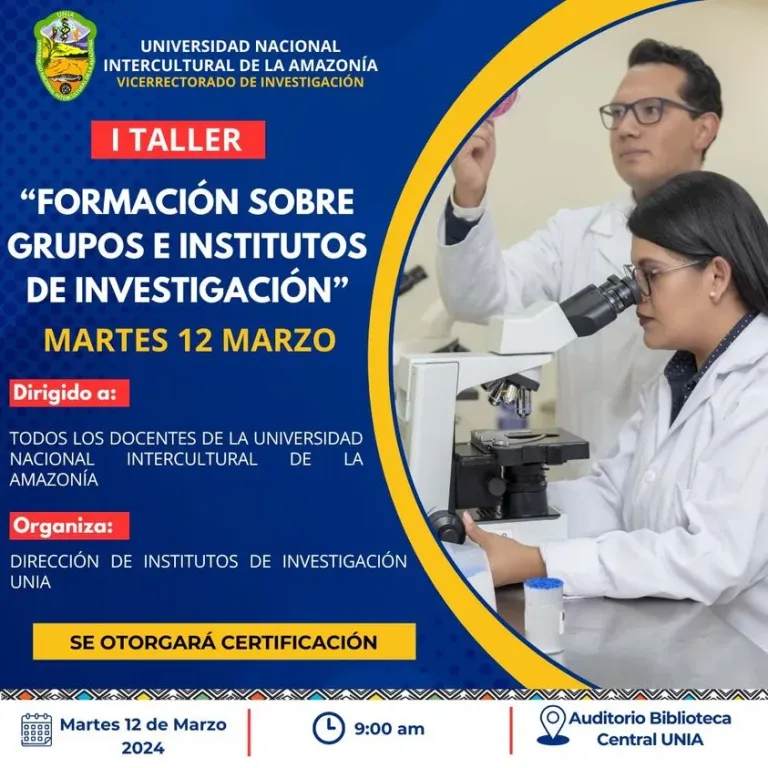 UNIA

UNIVERSIDAD NACIONAL INTERCULTURAL DE LA AMAZONÍA
VICERRECTORADO DE INVESTIGACIÓN

I TALLER

“FORMACIÓN SOBRE GRUPOS E INSTITUTOS DE INVESTIGACIÓN”

MARTES 12 MARZO

Dirigido a:

TODOS LOS DOCENTES DE LA UNIVERSIDAD NACIONAL INTERCULTURAL DE LA AMAZONÍA

Organiza:

DIRECCIÓN DE INSTITUTOS DE INVESTIGACIÓN UNIA

SE OTORGARÁ CERTIFICACIÓN

Martes 12 de Marzo 2024

9:00 am

Auditorio Biblioteca Central UNIA